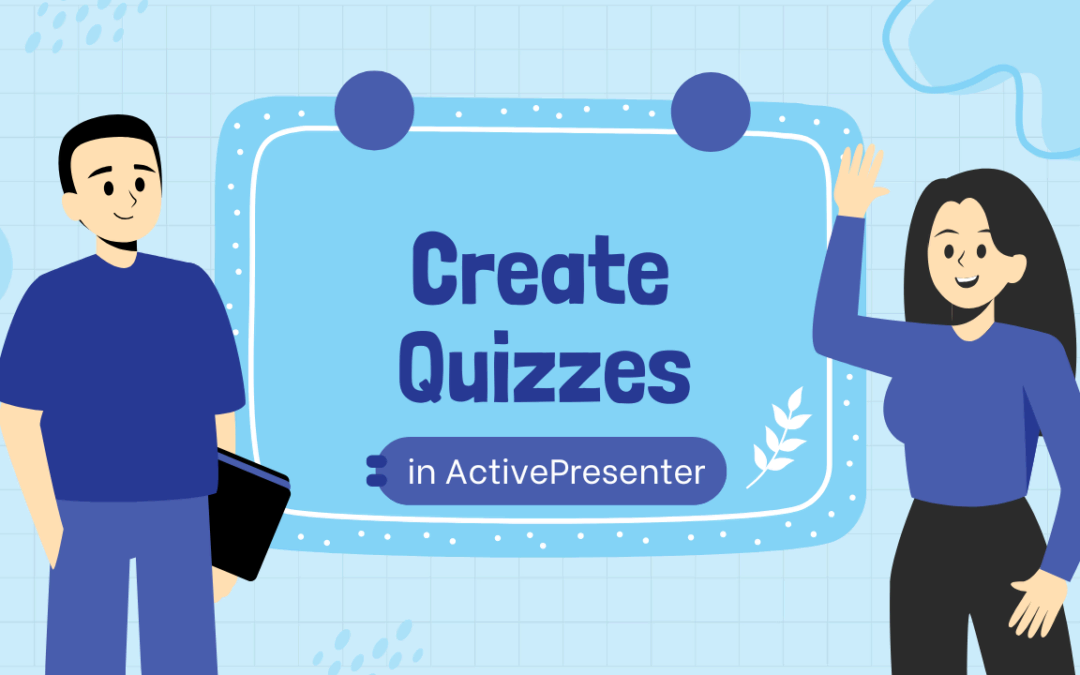 Create Quizzes

in ActivePresenter